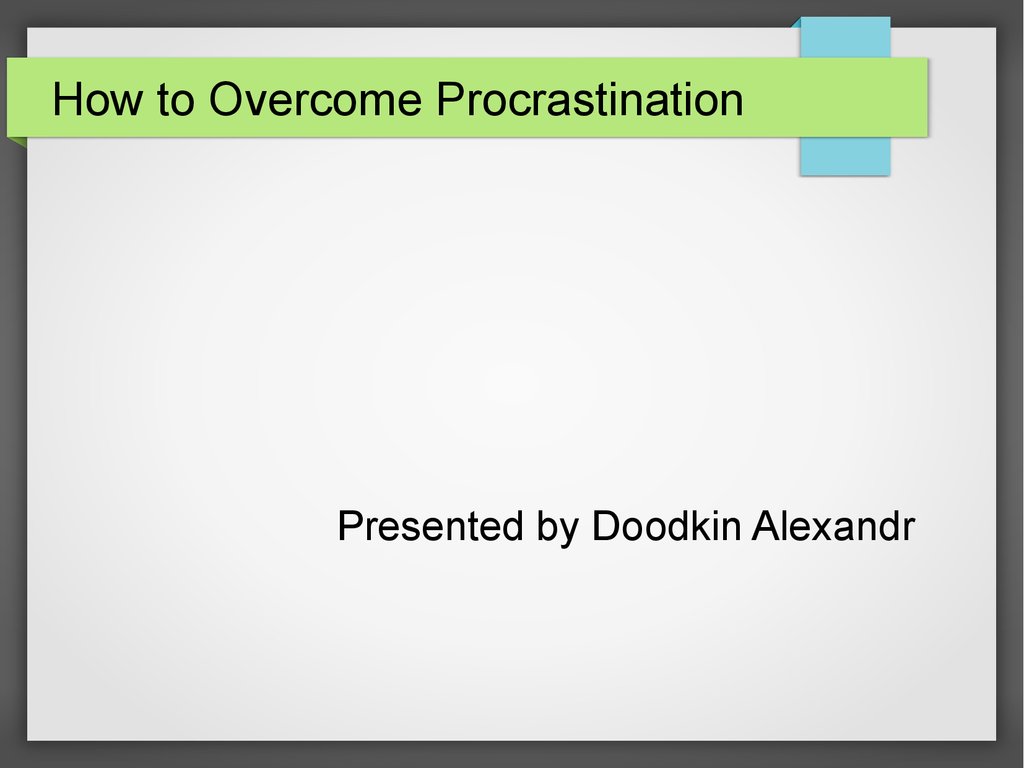 How to Overcome Procrastination

Presented by Doodkin Alexandr